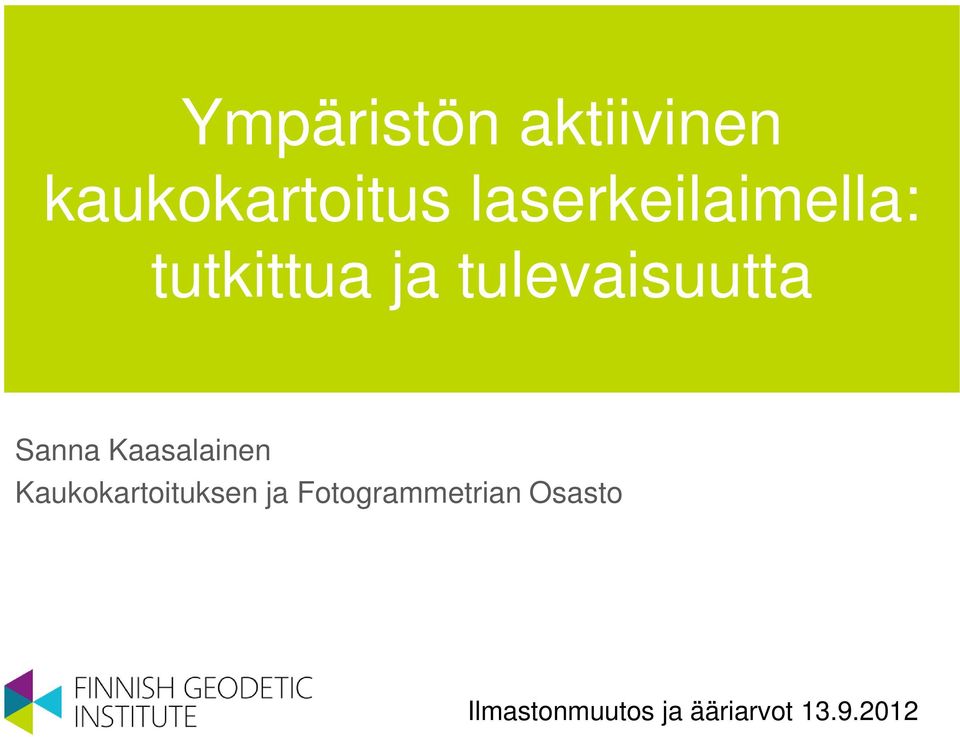 Ympäristön aktiivinen kaukokartoitus laserkeilaimella: tutkittua ja tulevaisuutta

Sanna Kaasalainen
Kaukokartoituksen ja Fotogrammetrian Osasto

FINNISH GEODETIC INSTITUTE

Ilmastonmuutos ja ääriarvot 13.9.2012